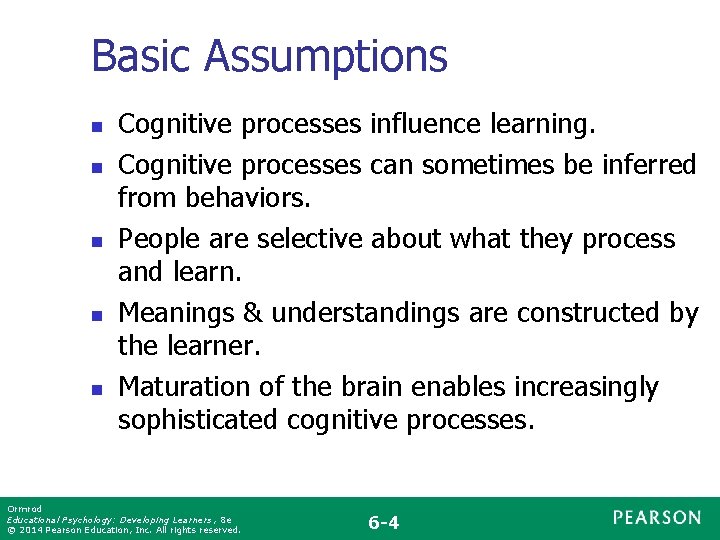 Basic Assumptions

- Cognitive processes influence learning.
- Cognitive processes can sometimes be inferred from behaviors.
- People are selective about what they process and learn.
- Meanings & understandings are constructed by the learner.
- Maturation of the brain enables increasingly sophisticated cognitive processes.

Ormrod
Educational Psychology: Developing Learners, 8e
© 2014 Pearson Education, Inc. All rights reserved.

6-4

PEARSON